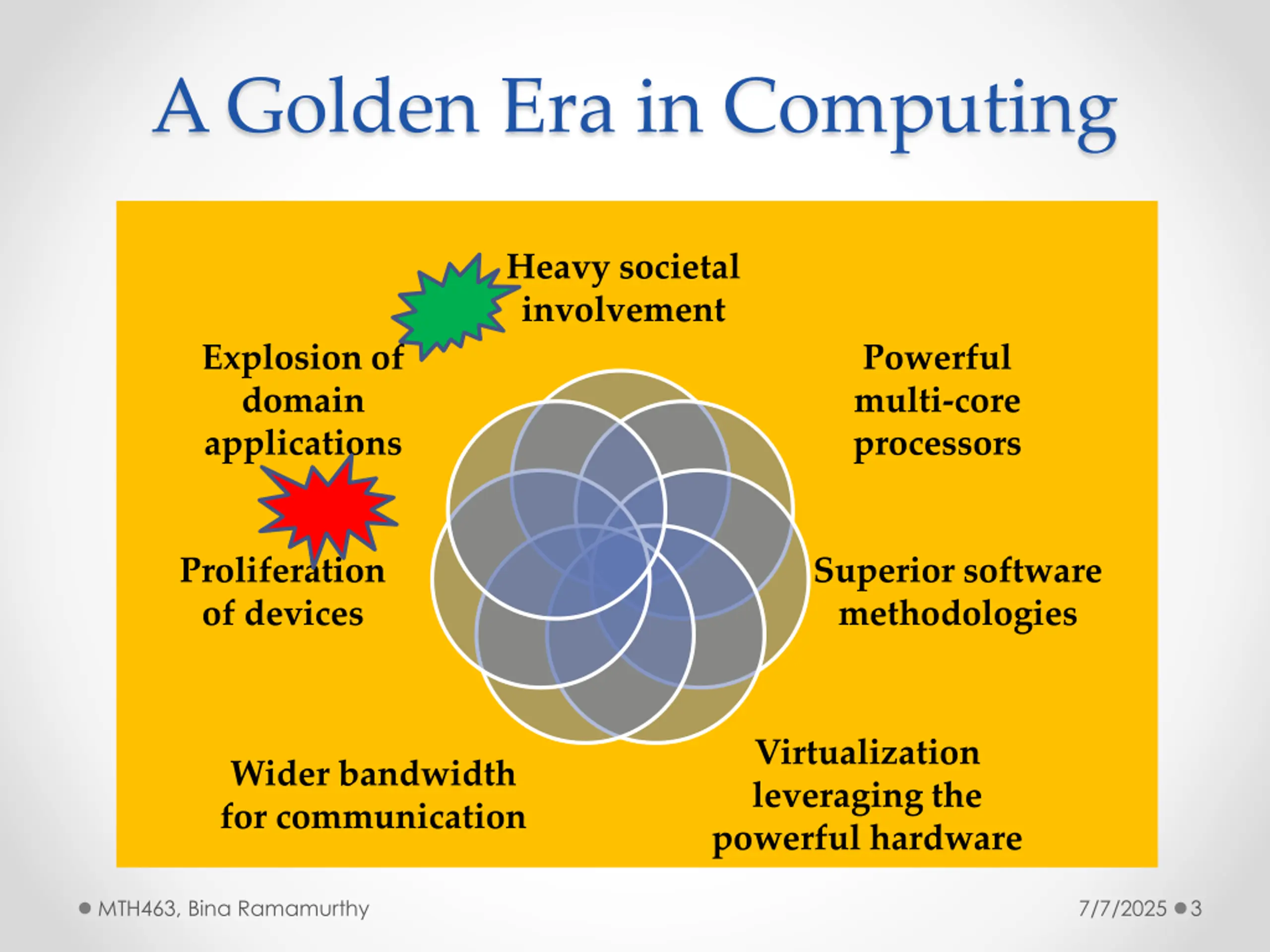 A Golden Era in Computing

Heavy societal involvement

Explosion of domain applications

Powerful multi-core processors

Proliferation of devices

Superior software methodologies

Wider bandwidth for communication

Virtualization leveraging the powerful hardware

MTH463, Bina Ramamurthy

7/7/2025 3